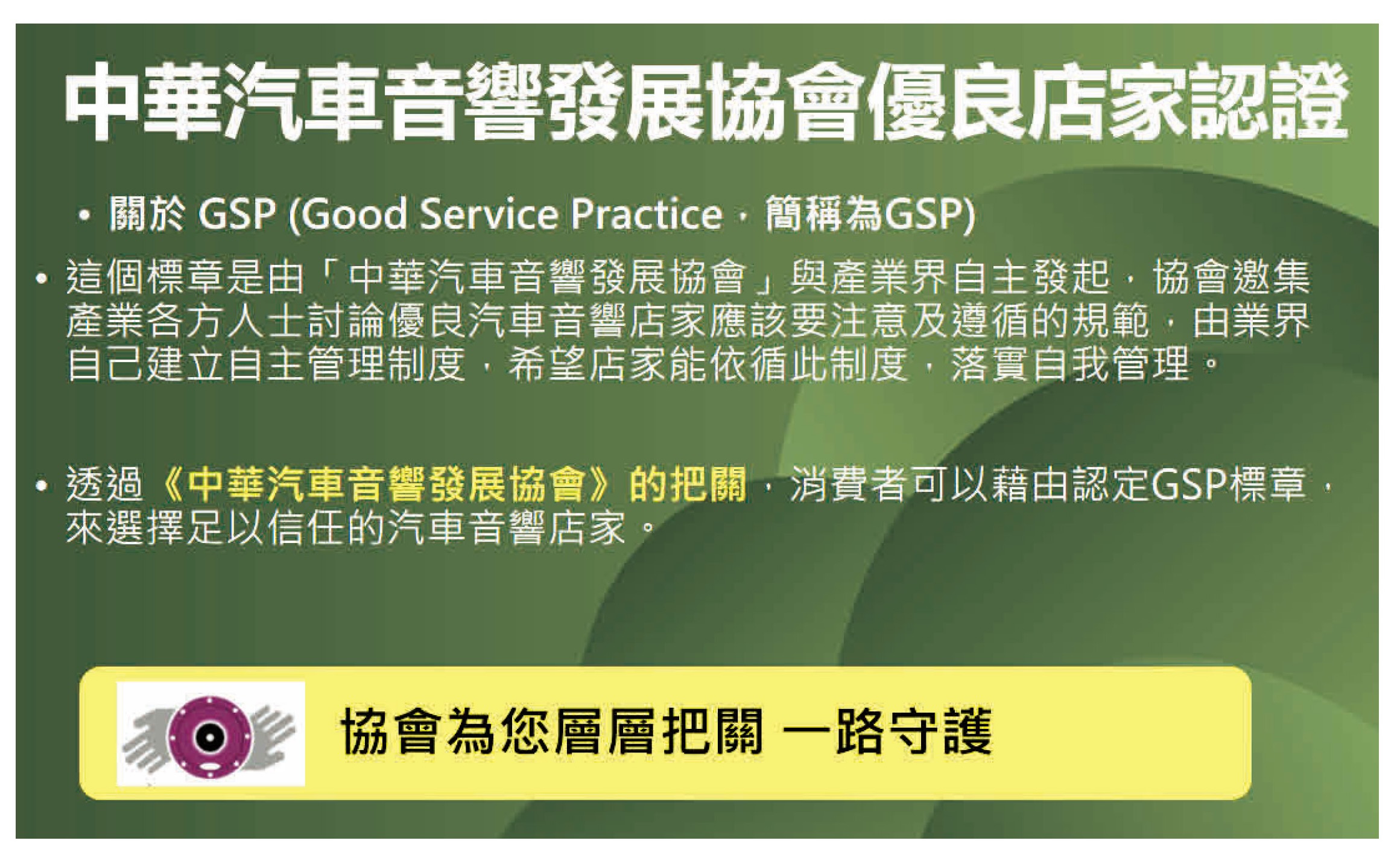 中華汽車音響發展協會優良店家認證

• 關於 GSP (Good Service Practice，簡稱為GSP)

• 這個標章是由「中華汽車音響發展協會」與產業界自主發起，協會邀集產業各方人士討論優良汽車音響店家應該要注意及遵循的規範，由業界自己建立自主管理制度，希望店家能依循此制度，落實自我管理。

• 透過《中華汽車音響發展協會》的把關，消費者可以藉由認定GSP標章，來選擇足以信任的汽車音響店家。

協會為您層層把關 一路守護